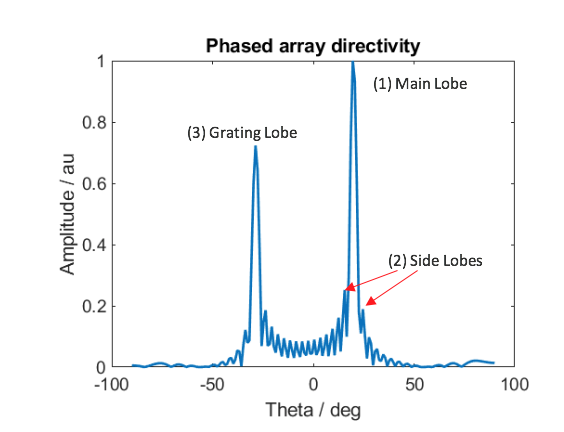 Phased array directivity

(1) Main Lobe

(3) Grating Lobe

(2) Side Lobes

Amplitude / au

1
0.8
0.6
0.4
0.2
0

-100
-50
0
50
100

Theta / deg